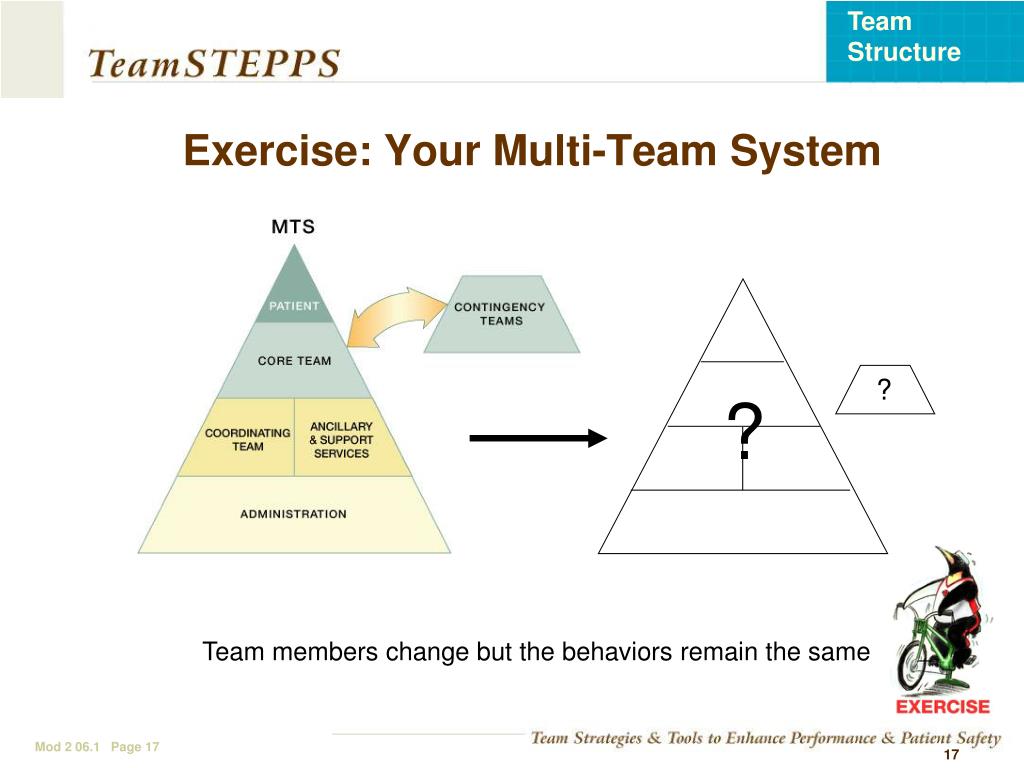 TeamSTEPPS

Team Structure

Exercise: Your Multi-Team System

MTS

PATIENT

CORE TEAM

COORDINATING TEAM

ANCILLARY & SUPPORT SERVICES

ADMINISTRATION

CONTINGENCY TEAMS

?

?

Team members change but the behaviors remain the same

EXERCISE

Mod 2 06.1 Page 17

Team Strategies & Tools to Enhance Performance & Patient Safety

17